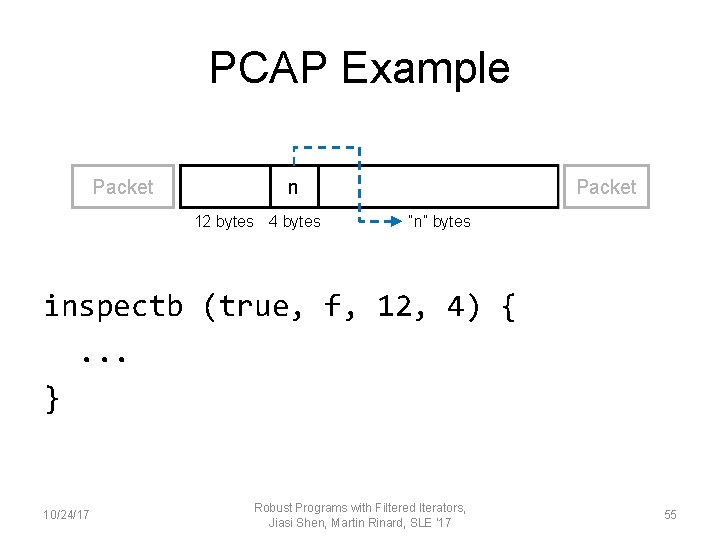 PCAP Example

Packet

n

Packet

12 bytes 4 bytes "n" bytes

inspectb (true, f, 12, 4) {
...
}

10/24/17

Robust Programs with Filtered Iterators, Jiasi Shen, Martin Rinard, SLE '17

55